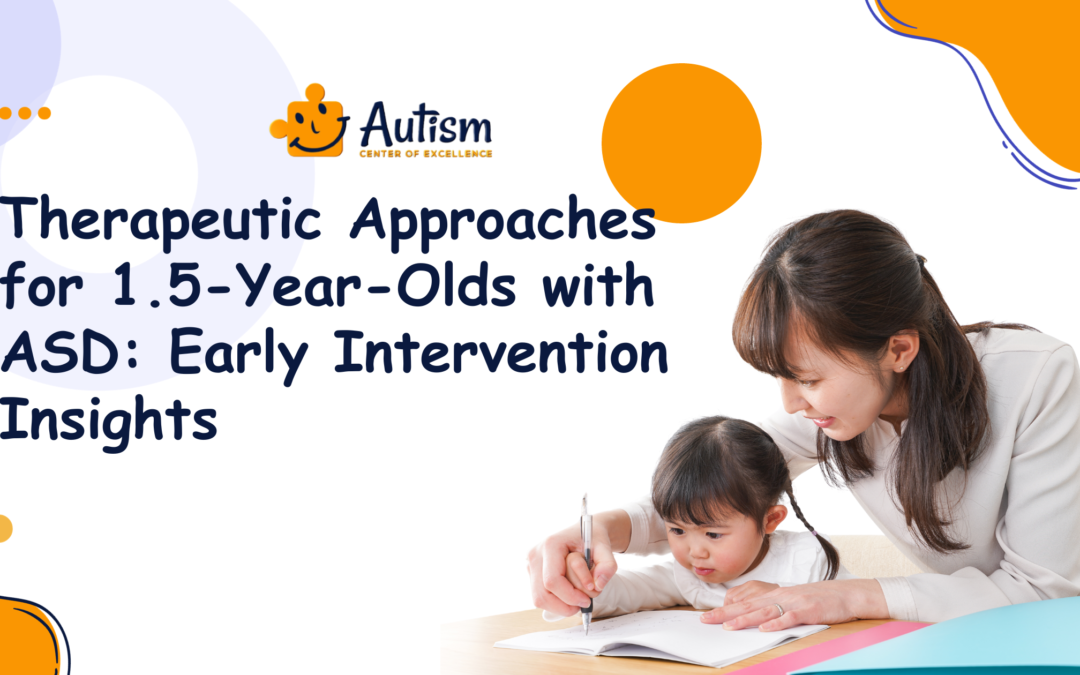 Autism
CENTER OF EXCELLENCE

Therapeutic Approaches for 1.5-Year-Olds with ASD: Early Intervention Insights